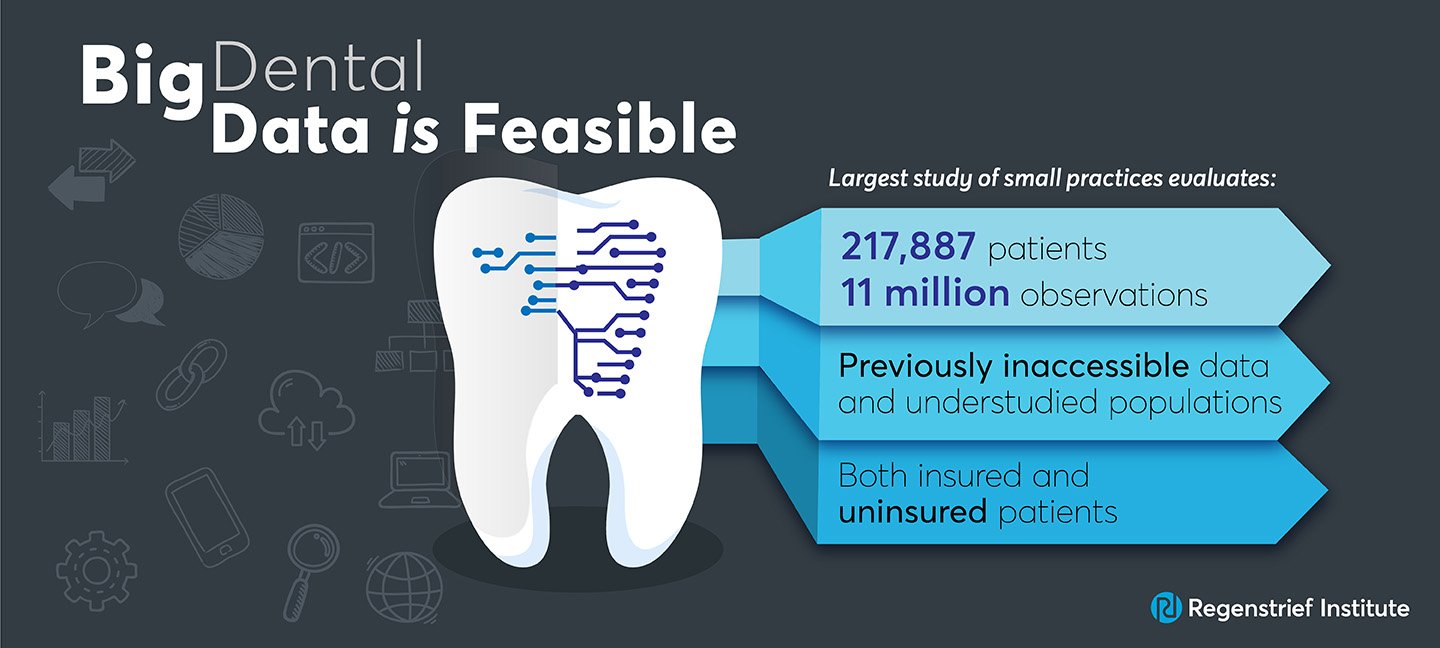 Big Dental Data is Feasible

Largest study of small practices evaluates:

217,887 patients
11 million observations

Previously inaccessible data and understudied populations

Both insured and uninsured patients

Regenstrief Institute